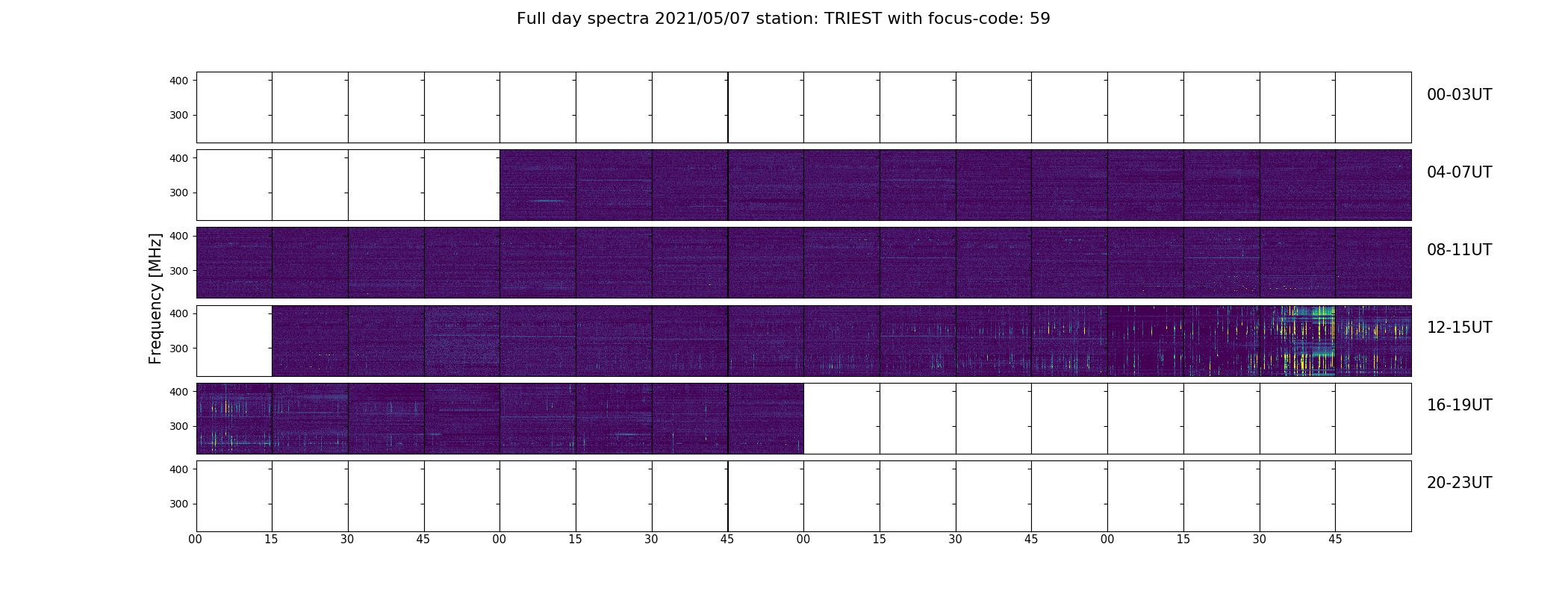 Full day spectra 2021/05/07 station: TRIEST with focus-code: 59

Frequency [MHz]

400
300
00-03UT

400
300
04-07UT

400
300
08-11UT

400
300
12-15UT

400
300
16-19UT

400
300
20-23UT

00 15 30 45 00 15 30 45 00 15 30 45 00 15 30 45